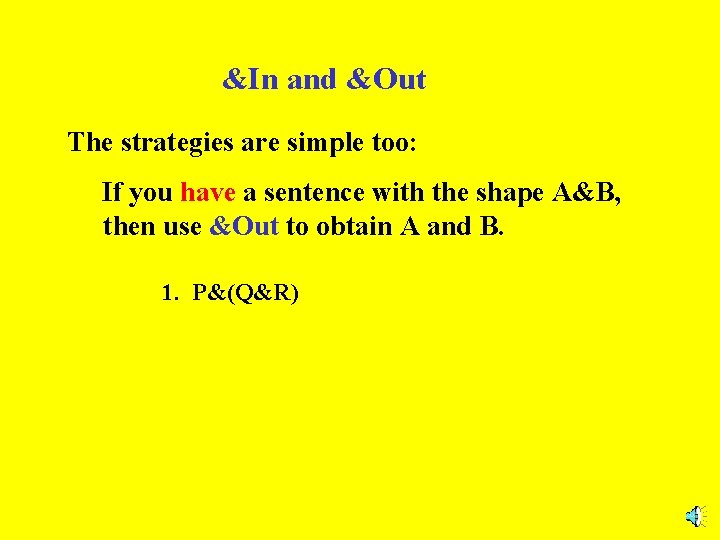 &In and &Out

The strategies are simple too:

If you have a sentence with the shape A&B, then use &Out to obtain A and B.

1. P&(Q&R)